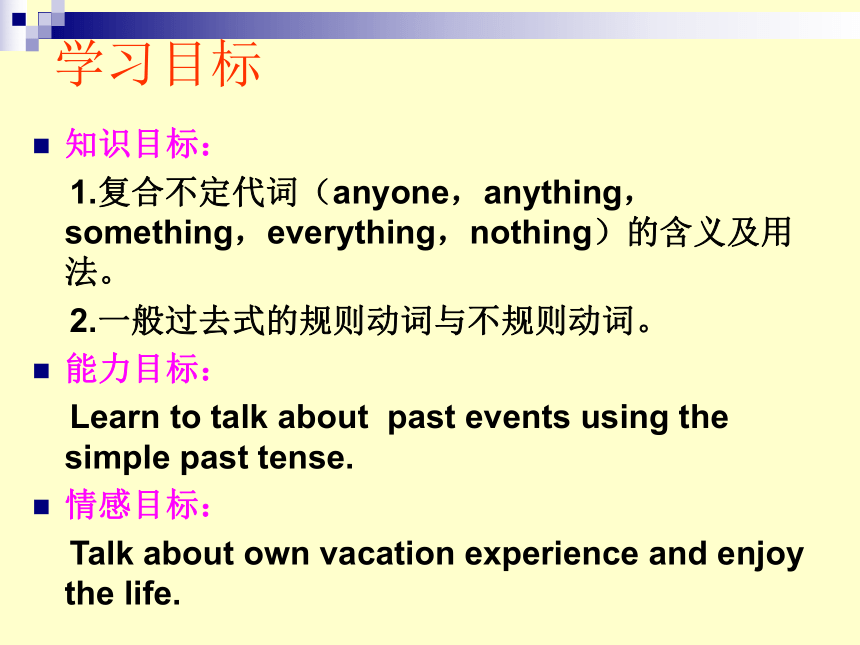 学习目标

知识目标：

1.复合不定代词（anyone，anything，something，everything，nothing）的含义及用法。

2.一般过去式的规则动词与不规则动词。

能力目标：

Learn to talk about  past events using the simple past tense.

情感目标：

Talk about own vacation experience and enjoy the life.